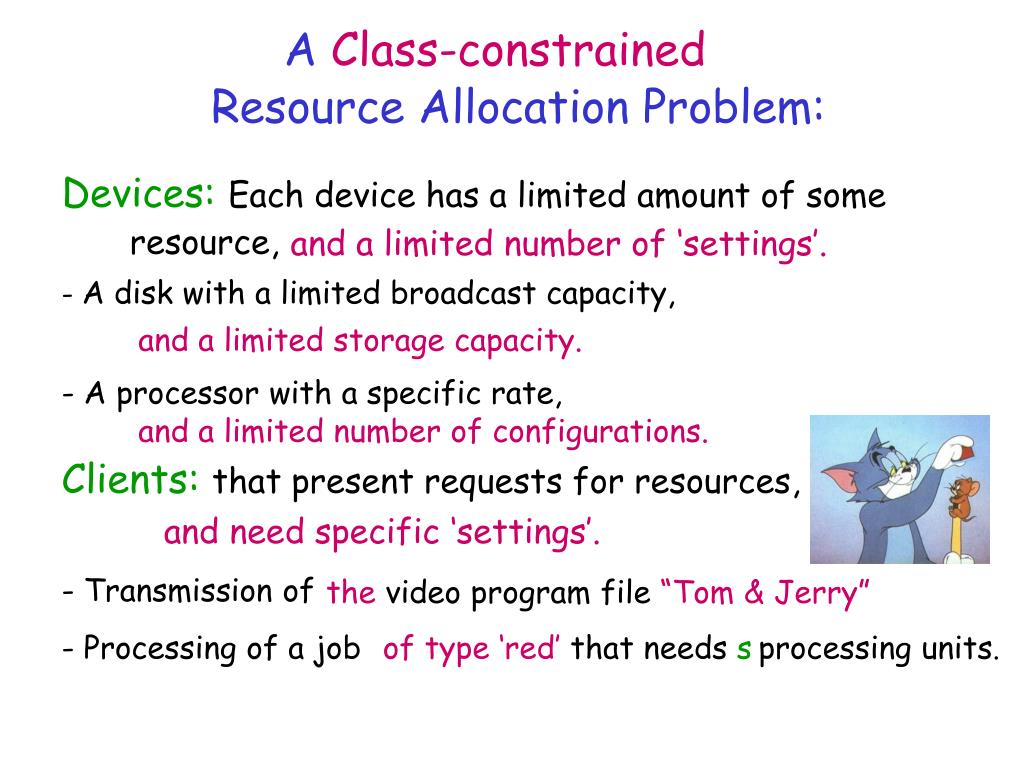 A Class-constrained Resource Allocation Problem:

Devices: Each device has a limited amount of some resource, and a limited number of ‘settings’.

- A disk with a limited broadcast capacity, and a limited storage capacity.

- A processor with a specific rate, and a limited number of configurations.

Clients: that present requests for resources, and need specific ‘settings’.

- Transmission of the video program file “Tom & Jerry”

- Processing of a job of type ‘red’ that needs s processing units.